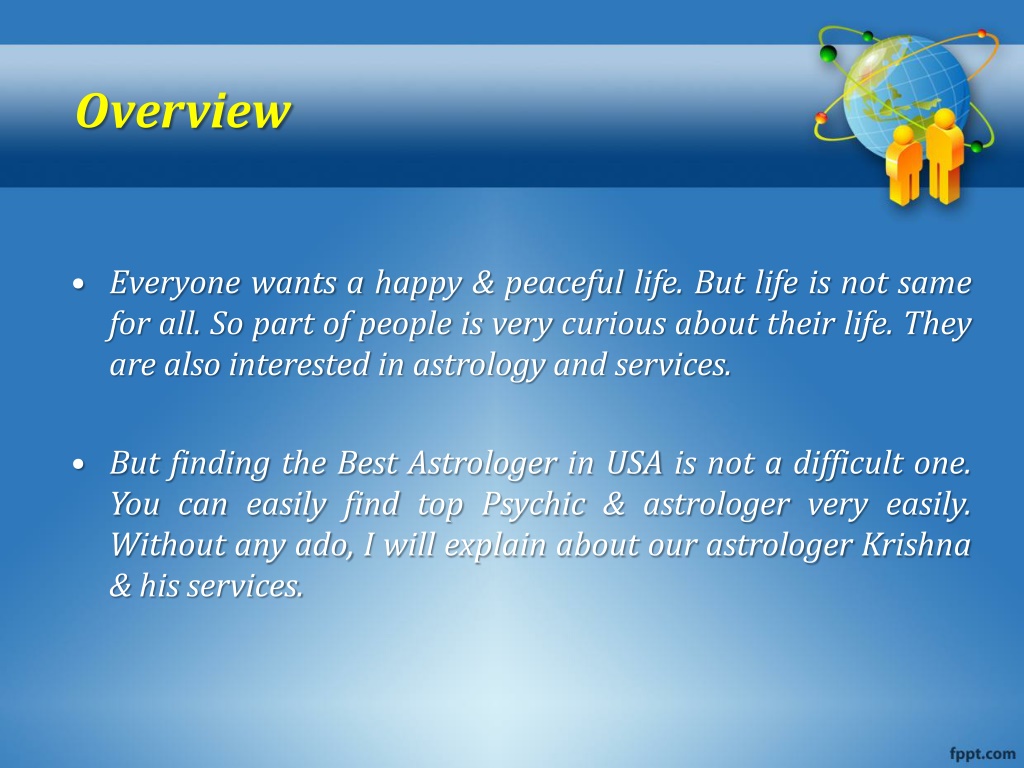 Overview

• Everyone wants a happy & peaceful life. But life is not same for all. So part of people is very curious about their life. They are also interested in astrology and services.

• But finding the Best Astrologer in USA is not a difficult one. You can easily find top Psychic & astrologer very easily. Without any ado, I will explain about our astrologer Krishna & his services.

fppt.com